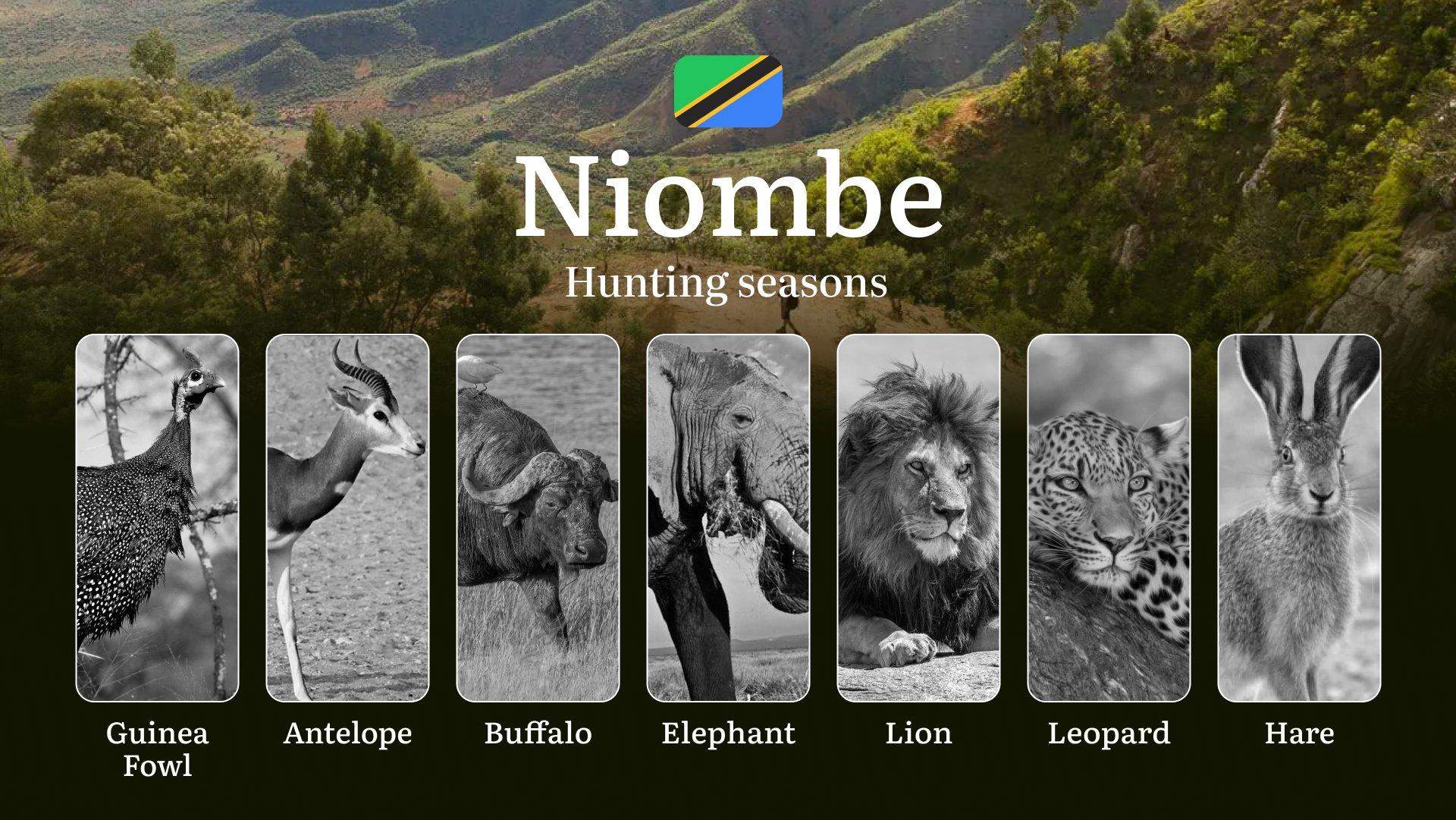 Niombe
Hunting seasons

Guinea Fowl

Antelope

Buffalo

Elephant

Lion

Leopard

Hare